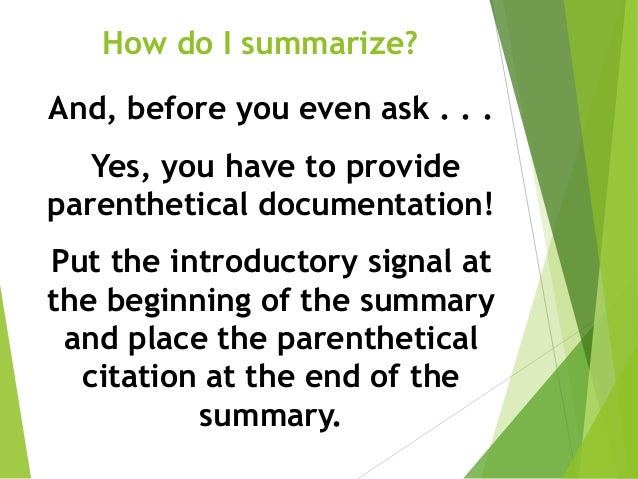 How do I summarize?

And, before you even ask . . .

Yes, you have to provide parenthetical documentation!

Put the introductory signal at the beginning of the summary and place the parenthetical citation at the end of the summary.